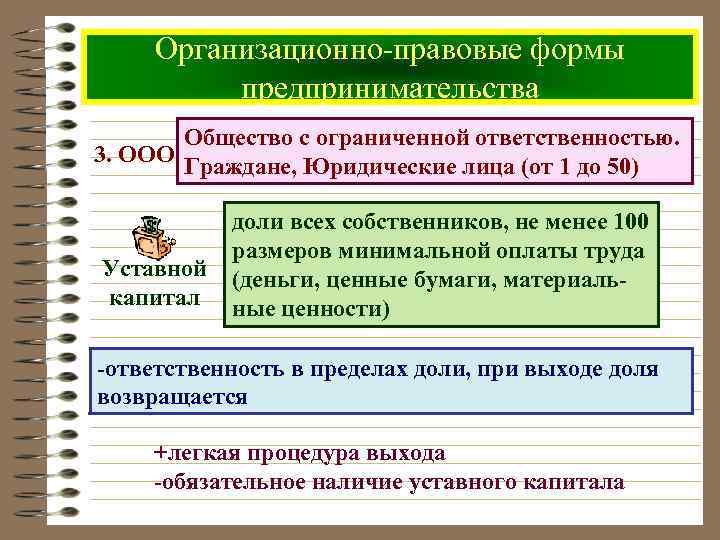 Организационно-правовые формы предпринимательства

3. ООО

Общество с ограниченной ответственностью. Граждане, Юридические лица (от 1 до 50)

Уставной капитал

доли всех собственников, не менее 100 размеров минимальной оплаты труда (деньги, ценные бумаги, материальные ценности)

-ответственность в пределах доли, при выходе доля возвращается

+легкая процедура выхода
-обязательное наличие уставного капитала